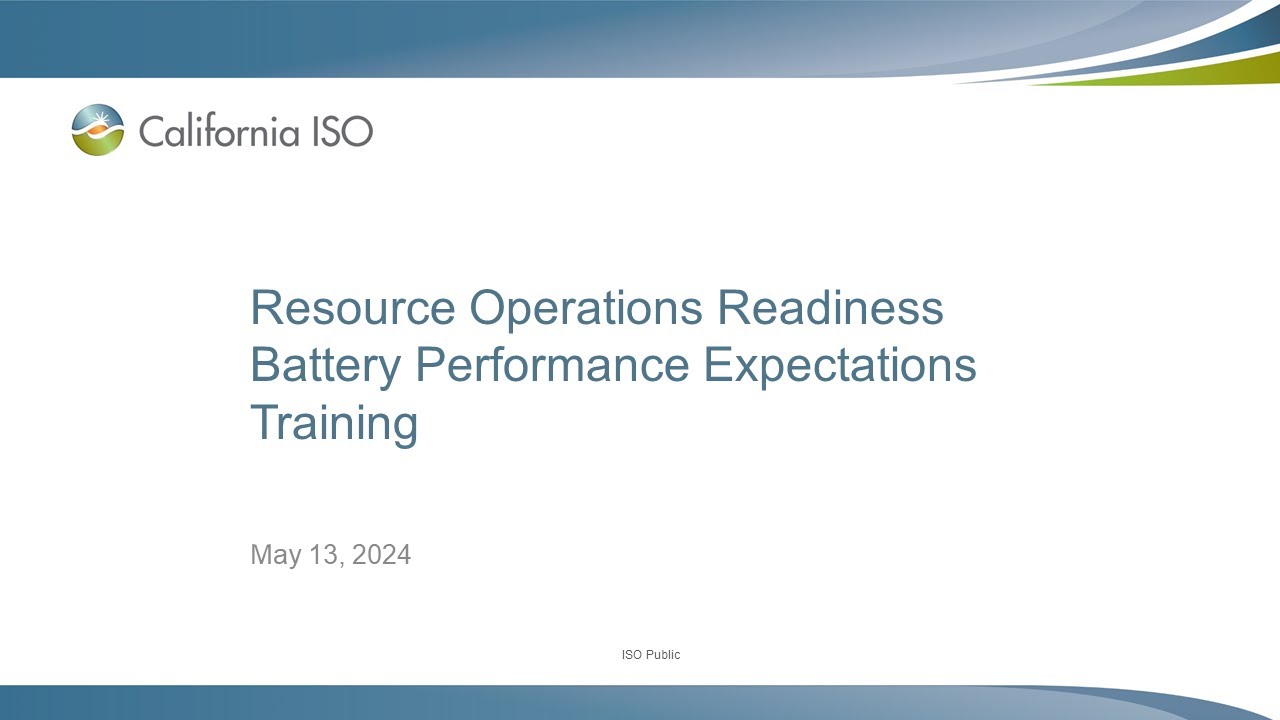 California ISO

Resource Operations Readiness Battery Performance Expectations Training

May 13, 2024

ISO Public